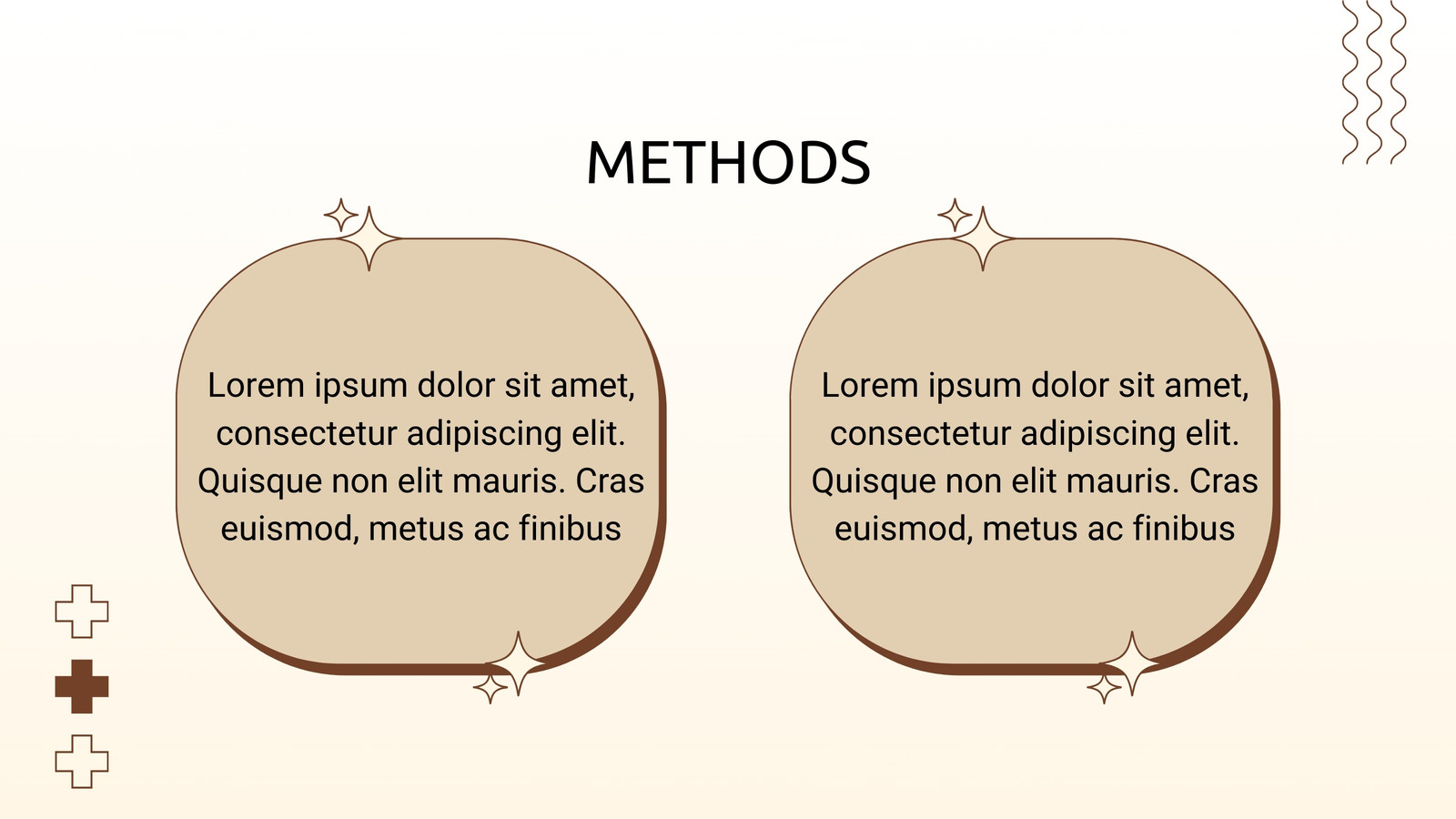 METHODS

Lorem ipsum dolor sit amet, consectetur adipiscing elit. Quisque non elit mauris. Cras euismod, metus ac finibus

Lorem ipsum dolor sit amet, consectetur adipiscing elit. Quisque non elit mauris. Cras euismod, metus ac finibus